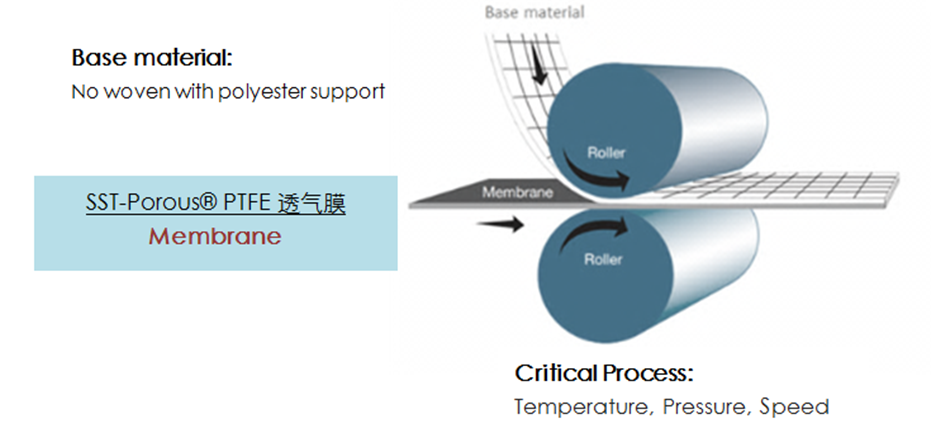 Base material:
No woven with polyester support

SST-Porous® PTFE 透气膜
Membrane

Base material

Roller

Membrane

Roller

Critical Process:
Temperature, Pressure, Speed